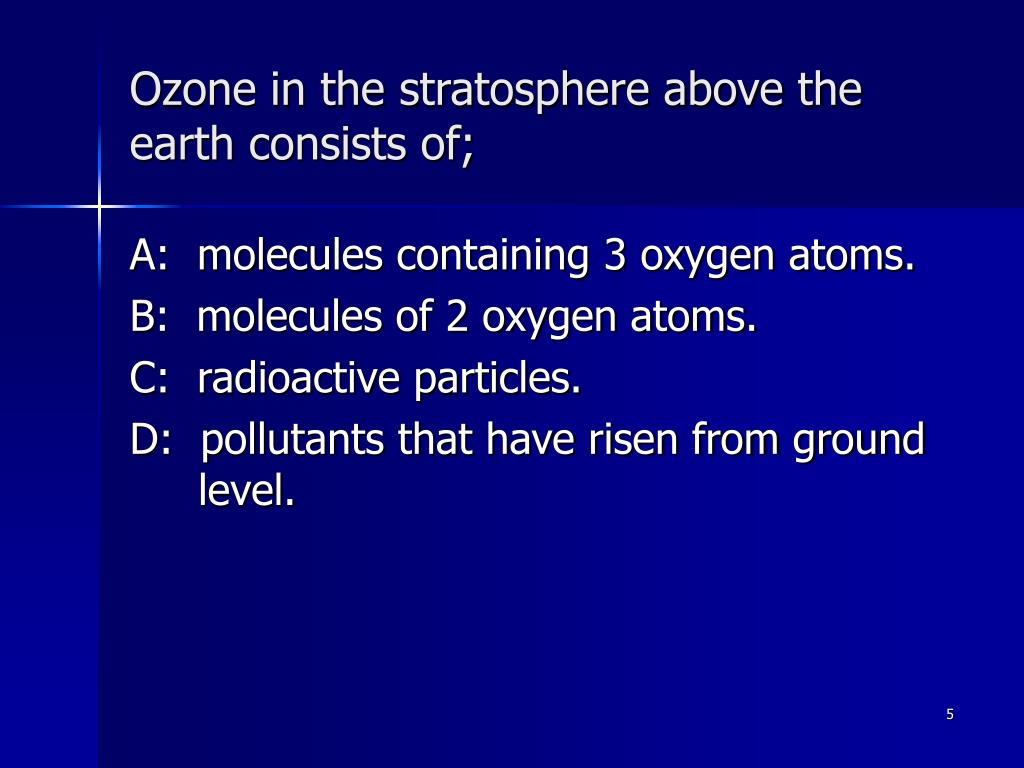 Ozone in the stratosphere above the earth consists of;

A: molecules containing 3 oxygen atoms.
B: molecules of 2 oxygen atoms.
C: radioactive particles.
D: pollutants that have risen from ground level.

5